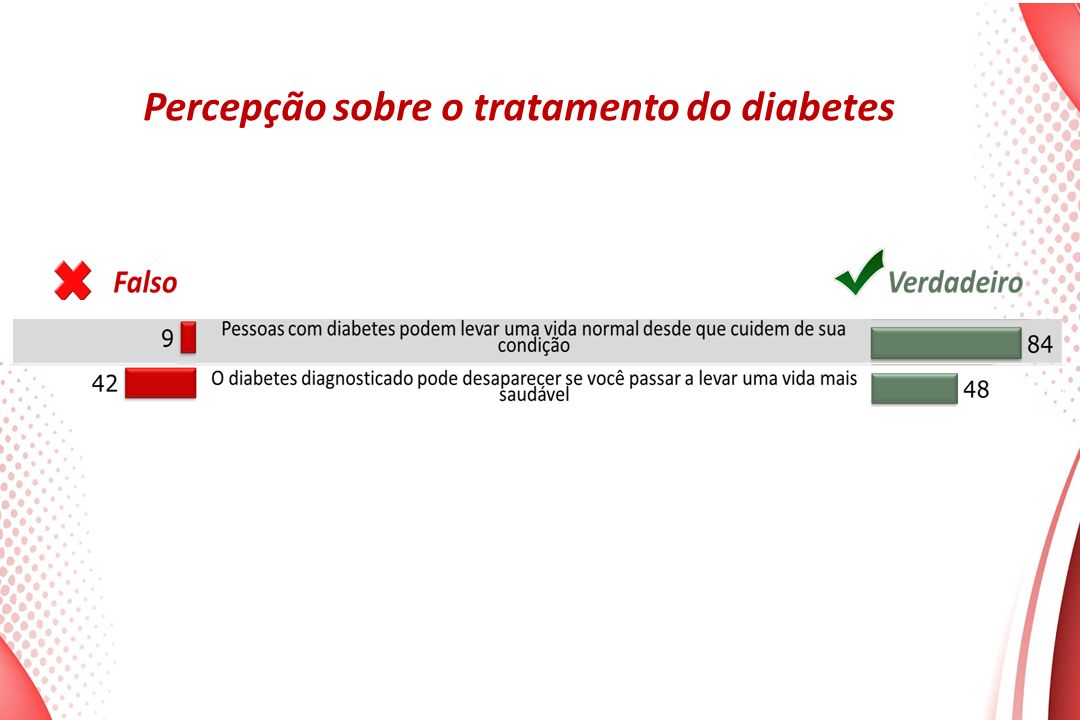 Percepção sobre o tratamento do diabetes

Falso

Verdadeiro

9 Pessoas com diabetes podem levar uma vida normal desde que cuidem de sua condição 84

42 O diabetes diagnosticado pode desaparecer se você passar a levar uma vida mais saudável 48